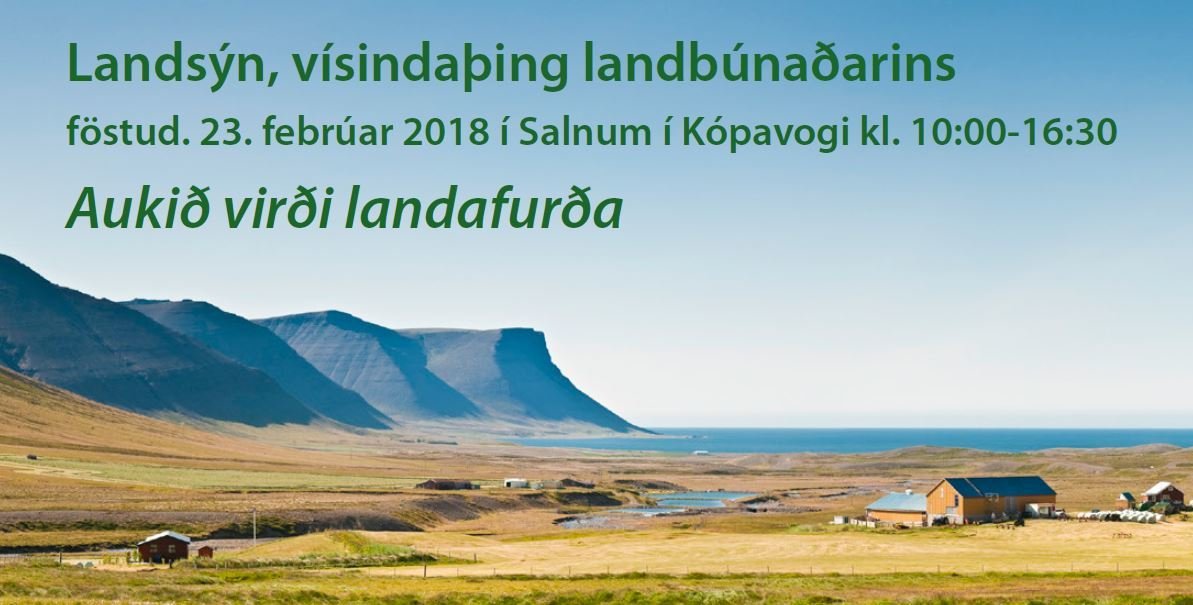 Landsýn, vísindaþing landbúnaðarins
föstud. 23. febrúar 2018 í Salnum í Kópavogi kl. 10:00-16:30
Aukið virði landafurða